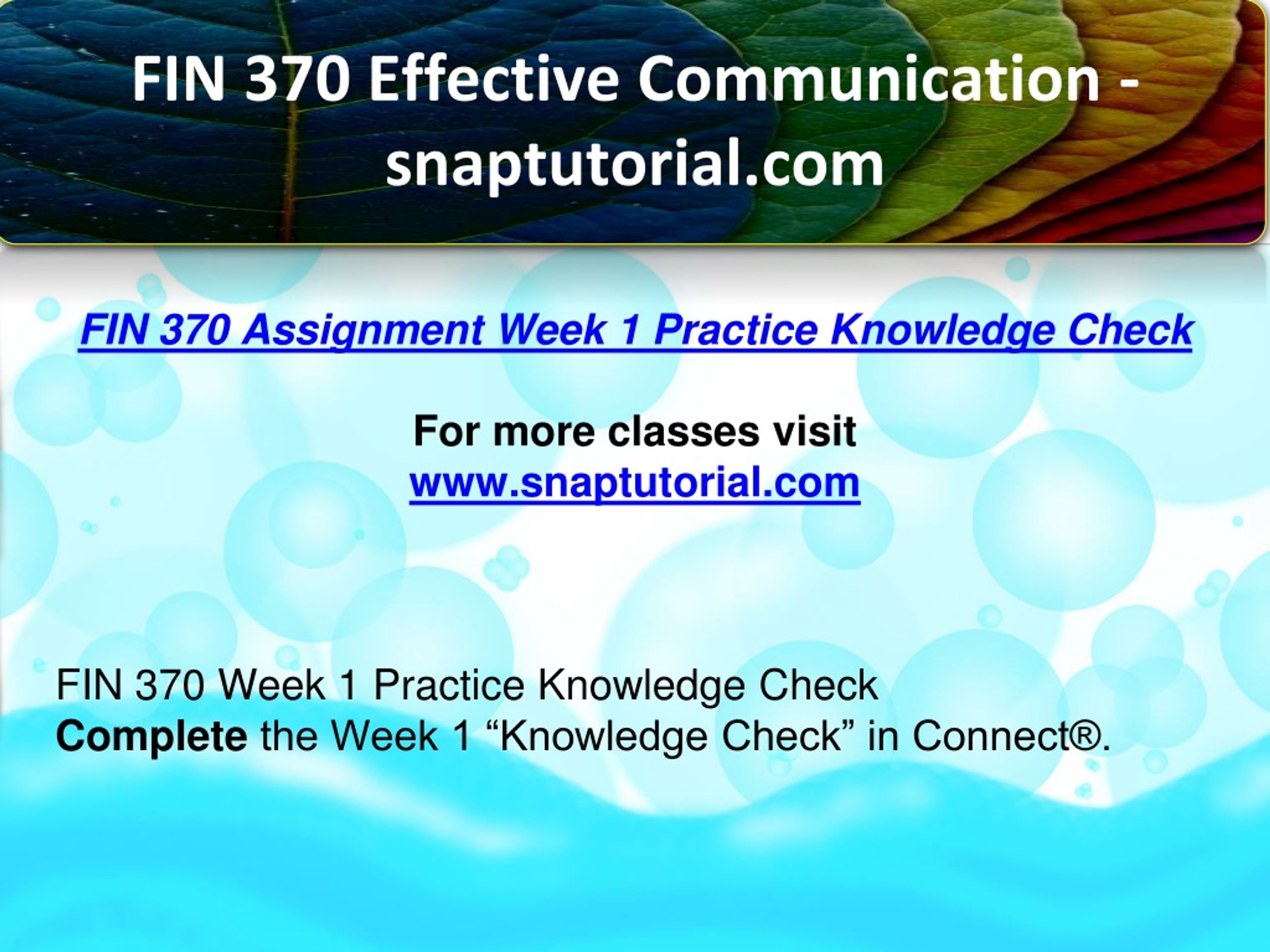 FIN 370 Effective Communication - snaptutorial.com

FIN 370 Assignment Week 1 Practice Knowledge Check

For more classes visit
www.snaptutorial.com

FIN 370 Week 1 Practice Knowledge Check
Complete the Week 1 “Knowledge Check” in Connect®.